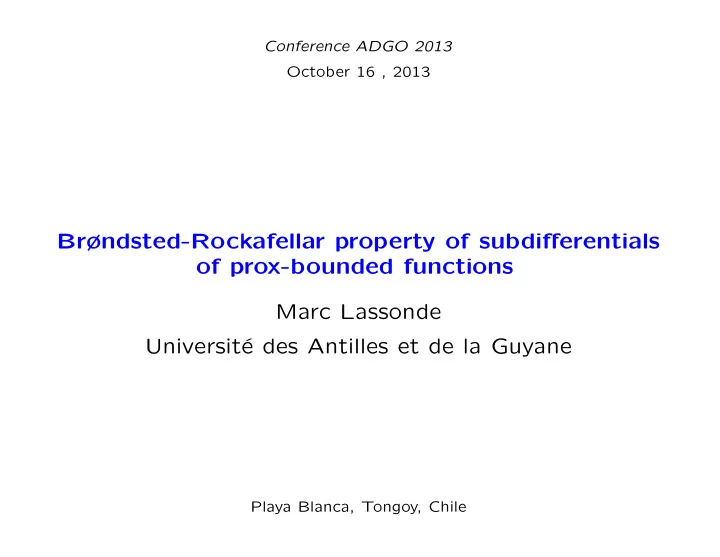 Conference ADGO 2013
October 16 , 2013

Brøndsted-Rockafellar property of subdifferentials of prox-bounded functions

Marc Lassonde

Université des Antilles et de la Guyane

Playa Blanca, Tongoy, Chile